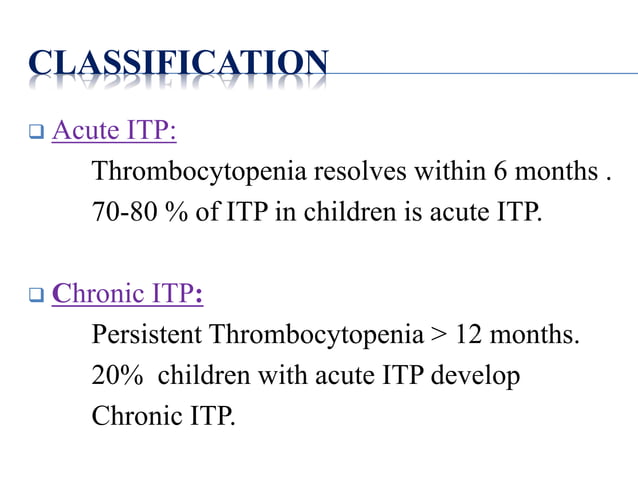 CLASSIFICATION

❑ Acute ITP:

Thrombocytopenia resolves within 6 months .
70-80 % of ITP in children is acute ITP.

❑ Chronic ITP:

Persistent Thrombocytopenia > 12 months.
20% children with acute ITP develop Chronic ITP.